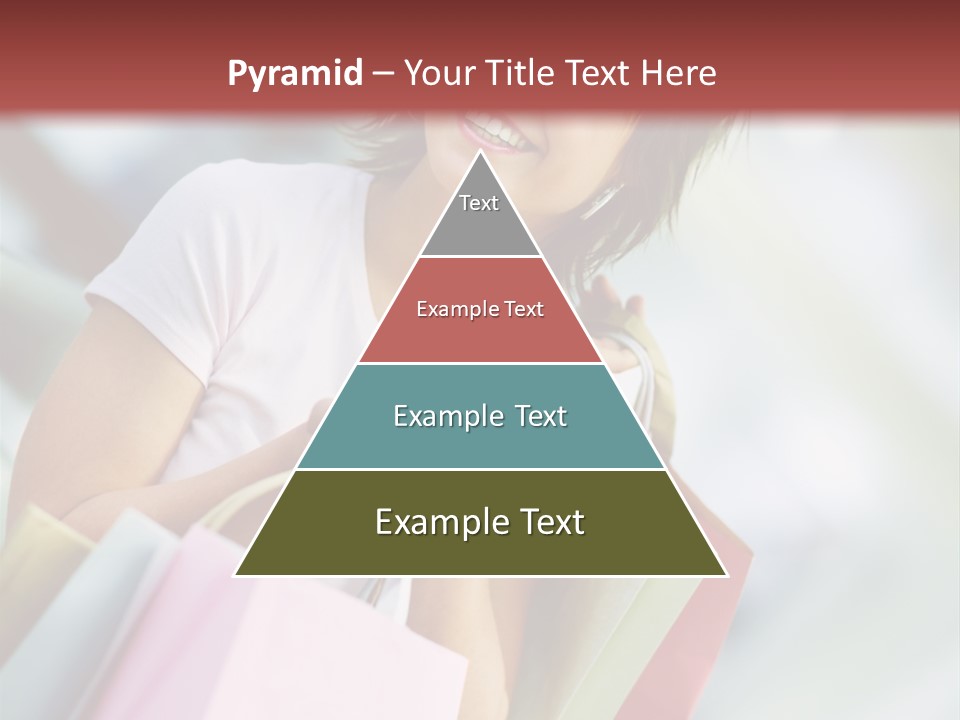 Pyramid – Your Title Text Here

Text

Example Text

Example Text

Example Text